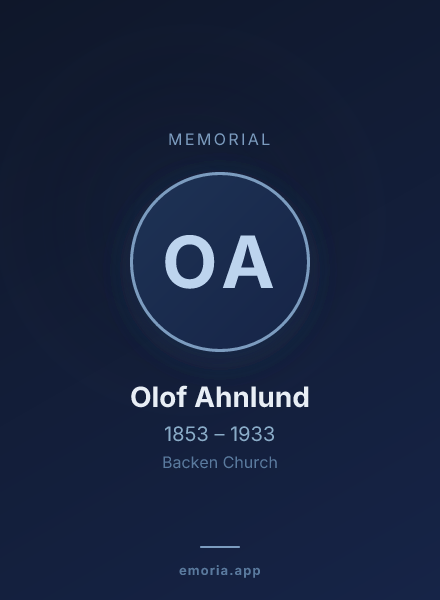 MEMORIAL

OA

Olof Ahnlund

1853 – 1933

Backen Church

emoria.app